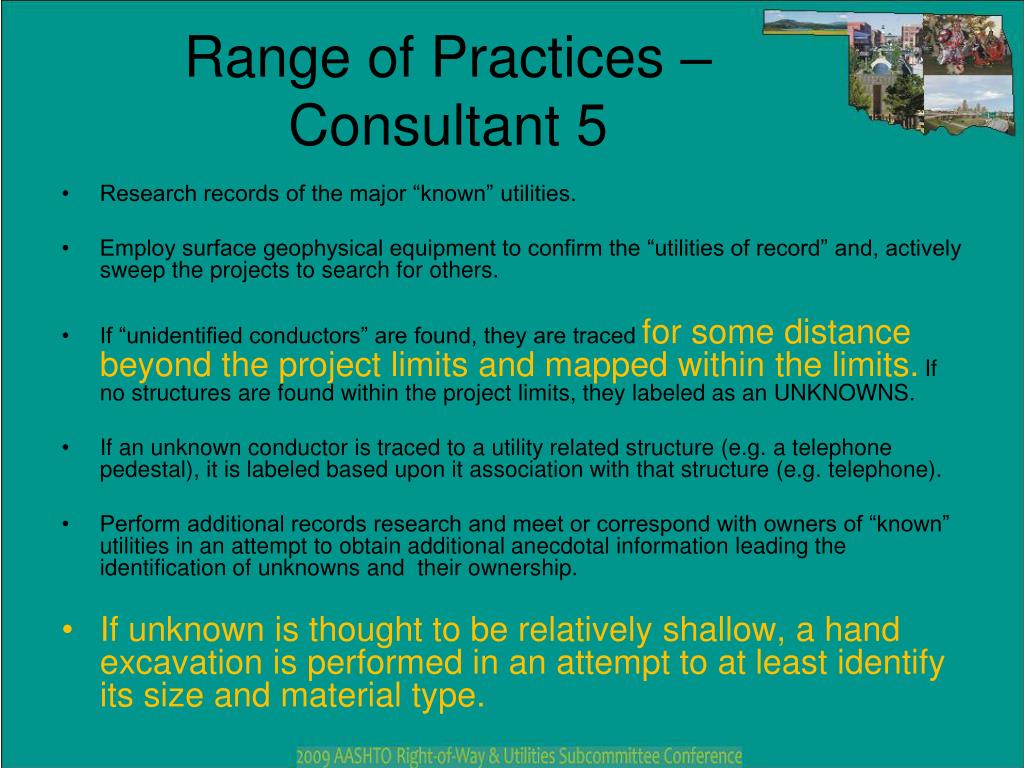 Range of Practices – Consultant 5

• Research records of the major “known” utilities.

• Employ surface geophysical equipment to confirm the “utilities of record” and, actively sweep the projects to search for others.

• If “unidentified conductors” are found, they are traced for some distance beyond the project limits and mapped within the limits. If no structures are found within the project limits, they labeled as an UNKNOWNS.

• If an unknown conductor is traced to a utility related structure (e.g. a telephone pedestal), it is labeled based upon it association with that structure (e.g. telephone).

• Perform additional records research and meet or correspond with owners of “known” utilities in an attempt to obtain additional anecdotal information leading the identification of unknowns and their ownership.

• If unknown is thought to be relatively shallow, a hand excavation is performed in an attempt to at least identify its size and material type.

2009 AASHTO Right-of-Way & Utilities Subcommittee Conference